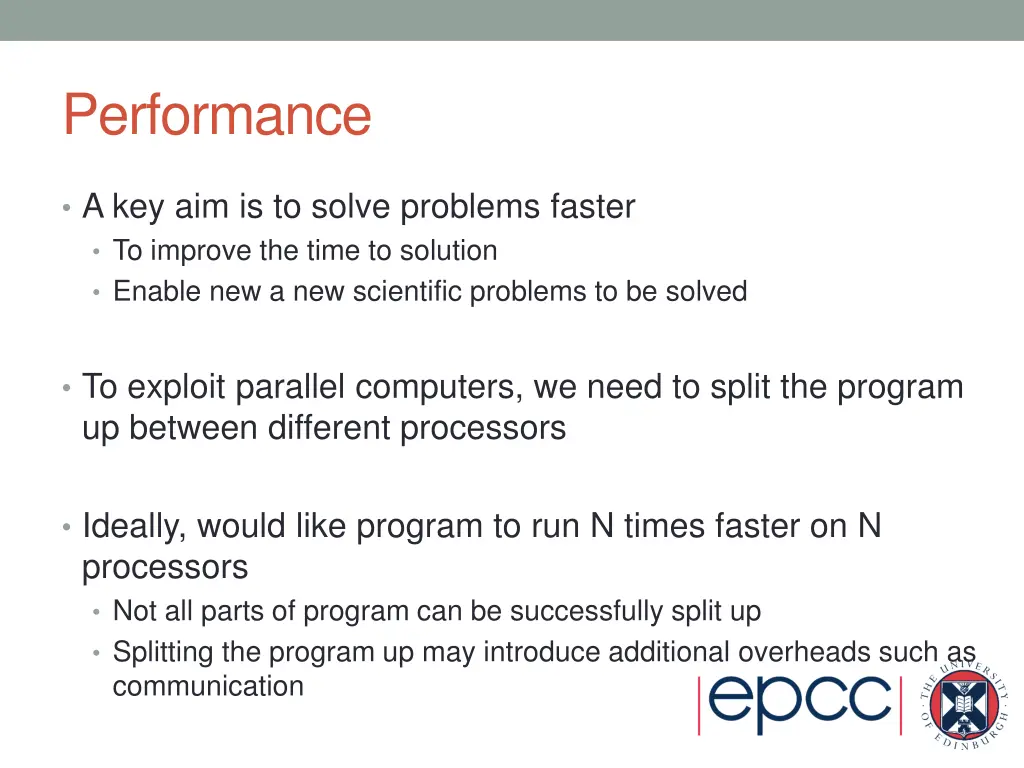 Performance

• A key aim is to solve problems faster
  • To improve the time to solution
  • Enable new a new scientific problems to be solved

• To exploit parallel computers, we need to split the program up between different processors

• Ideally, would like program to run N times faster on N processors
  • Not all parts of program can be successfully split up
  • Splitting the program up may introduce additional overheads such as communication

epcc

THE UNIVERSITY OF EDINBURGH